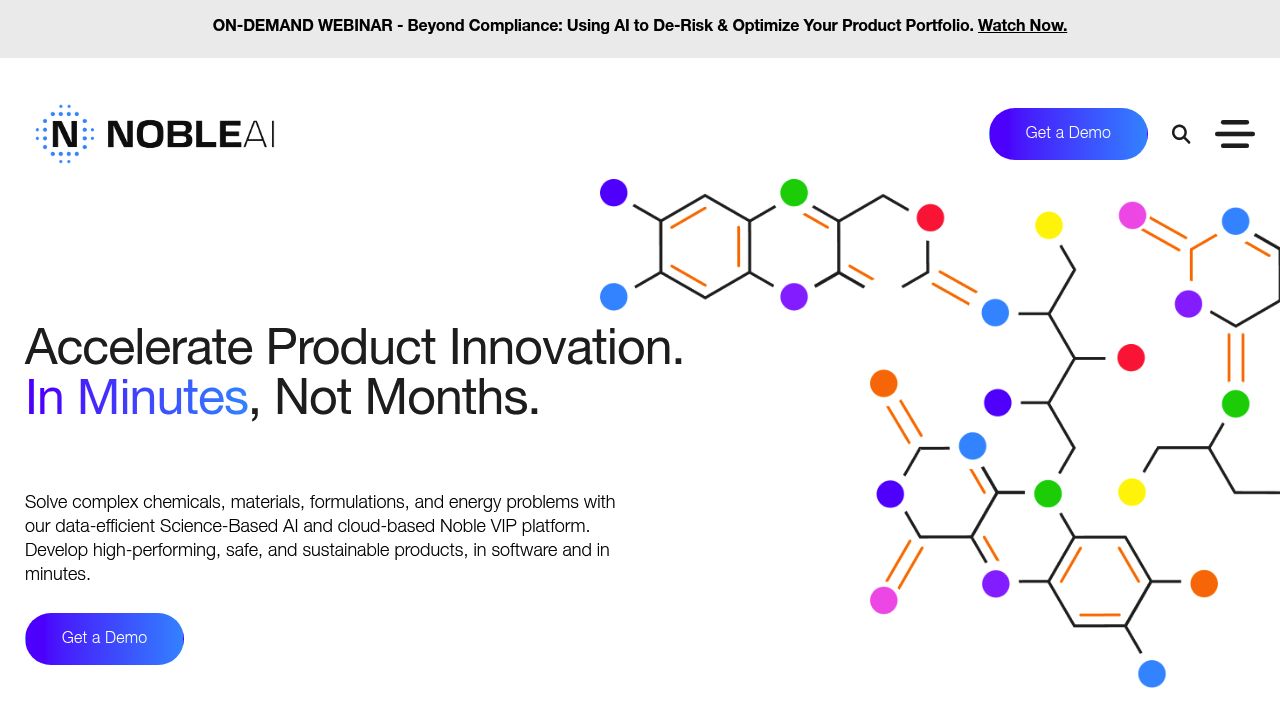 ON-DEMAND WEBINAR - Beyond Compliance: Using AI to De-Risk & Optimize Your Product Portfolio. Watch Now.

N NOBLEAI

Get a Demo

Accelerate Product Innovation.
In Minutes, Not Months.

Solve complex chemicals, materials, formulations, and energy problems with our data-efficient Science-Based AI and cloud-based Noble VIP platform. Develop high-performing, safe, and sustainable products, in software and in minutes.

Get a Demo